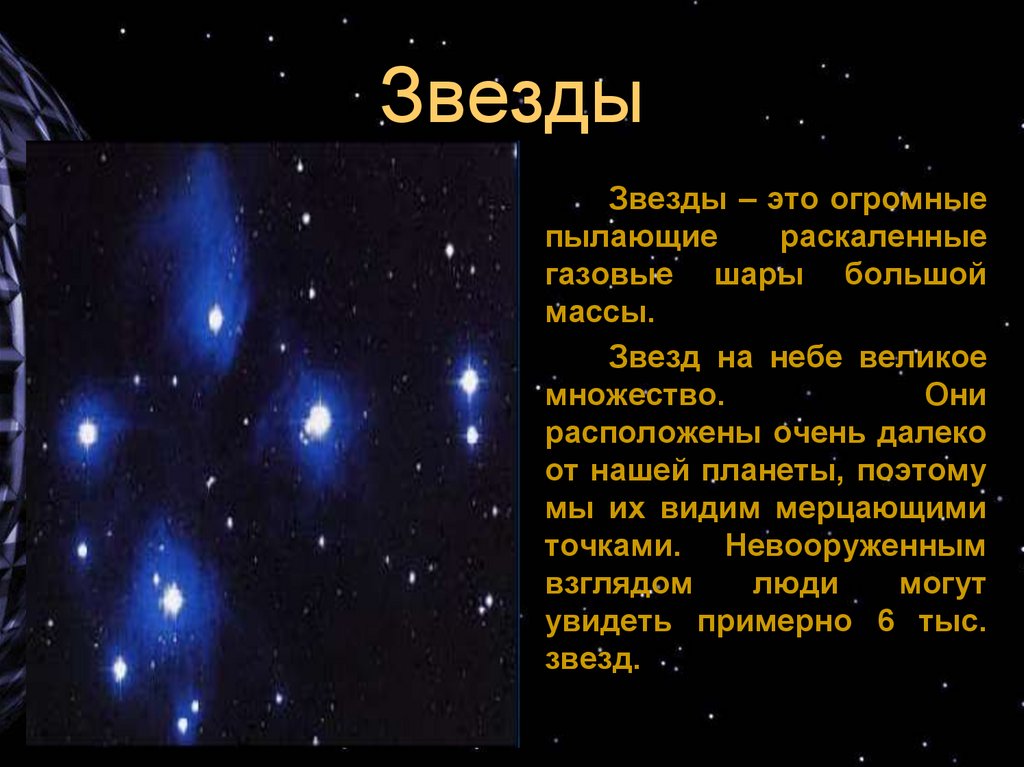 Звезды

Звезды – это огромные пылающие раскаленные газовые шары большой массы.

Звезд на небе великое множество. Они расположены очень далеко от нашей планеты, поэтому мы их видим мерцающими точками. Невооруженным взглядом люди могут увидеть примерно 6 тыс. звезд.